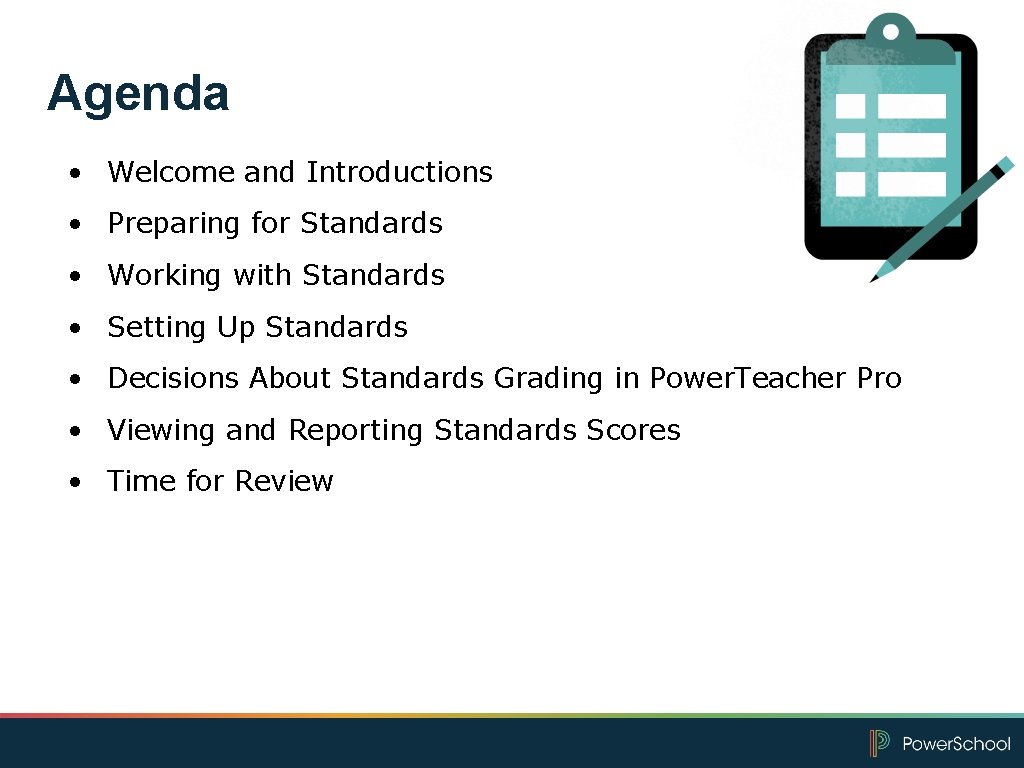 Agenda

• Welcome and Introductions
• Preparing for Standards
• Working with Standards
• Setting Up Standards
• Decisions About Standards Grading in Power.Teacher Pro
• Viewing and Reporting Standards Scores
• Time for Review

PowerSchool